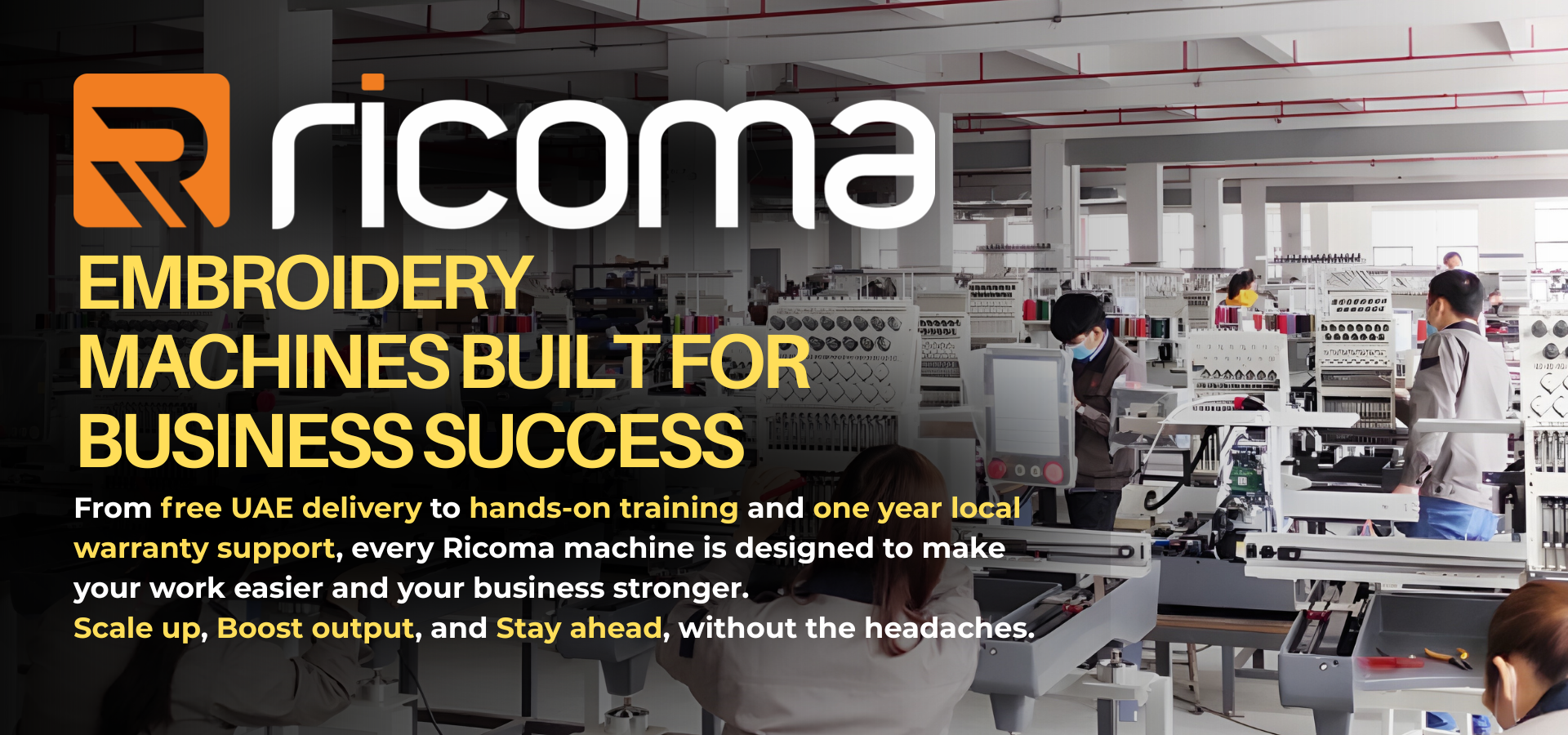 ricoma

EMBROIDERY MACHINES BUILT FOR BUSINESS SUCCESS

From free UAE delivery to hands-on training and one year local warranty support, every Ricoma machine is designed to make your work easier and your business stronger.
Scale up, Boost output, and Stay ahead, without the headaches.